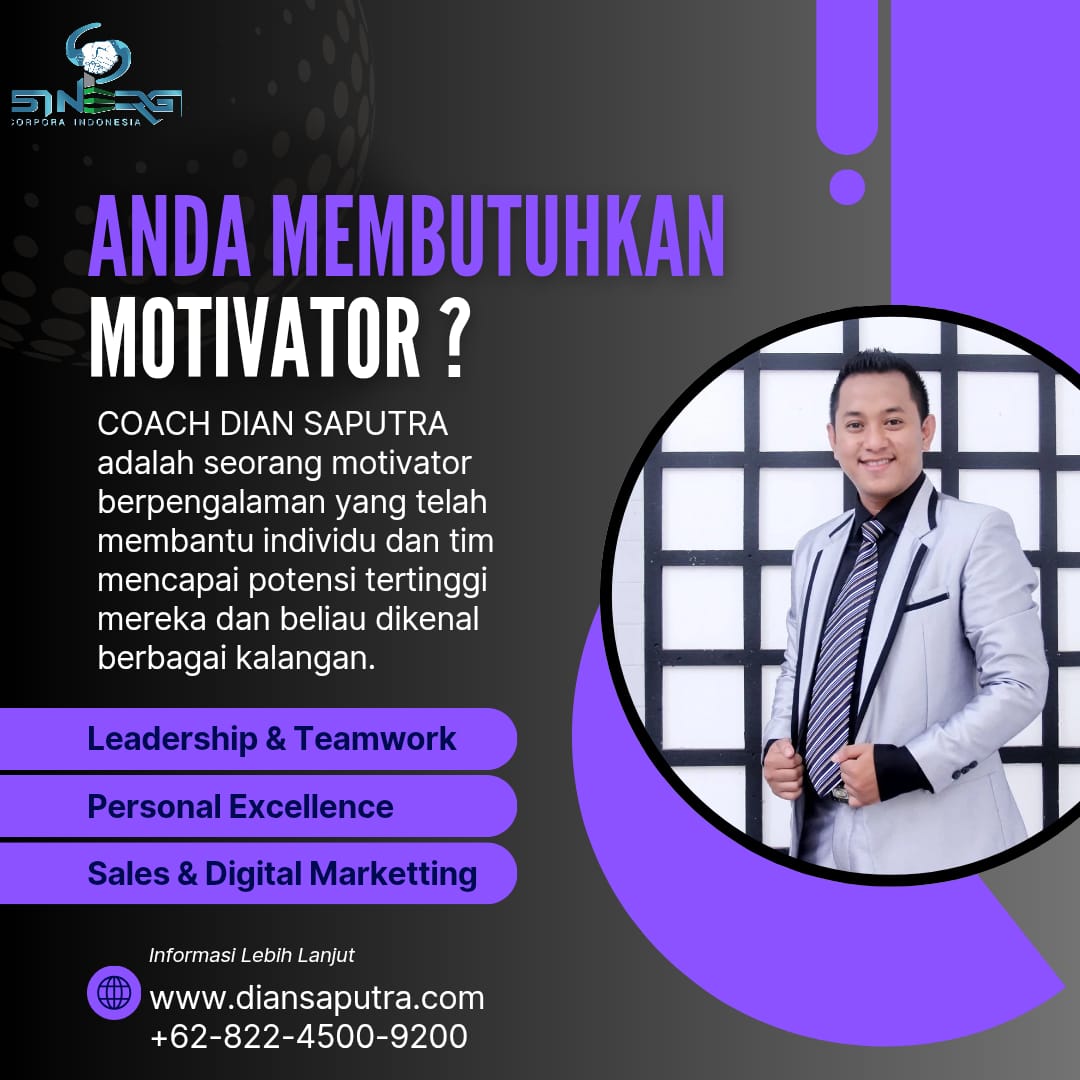 SINERGI
CORPORA INDONESIA

ANDA MEMBUTUHKAN MOTIVATOR ?

COACH DIAN SAPUTRA adalah seorang motivator berpengalaman yang telah membantu individu dan tim mencapai potensi tertinggi mereka dan beliau dikenal berbagai kalangan.

Leadership & Teamwork

Personal Excellence

Sales & Digital Marketting

Informasi Lebih Lanjut

www.diansaputra.com
+62-822-4500-9200